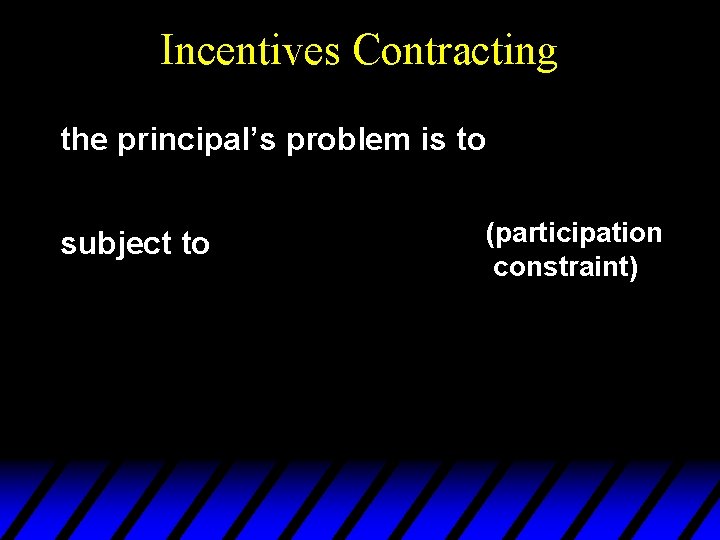 Incentives Contracting

the principal's problem is to

subject to

(participation constraint)